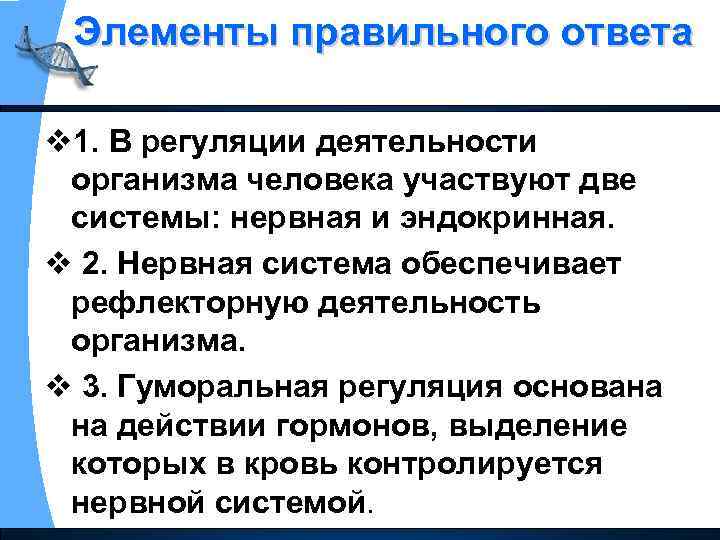 Элементы правильного ответа

❖1. В регуляции деятельности организма человека участвуют две системы: нервная и эндокринная.

❖ 2. Нервная система обеспечивает рефлекторную деятельность организма.

❖ 3. Гуморальная регуляция основана на действии гормонов, выделение которых в кровь контролируется нервной системой.